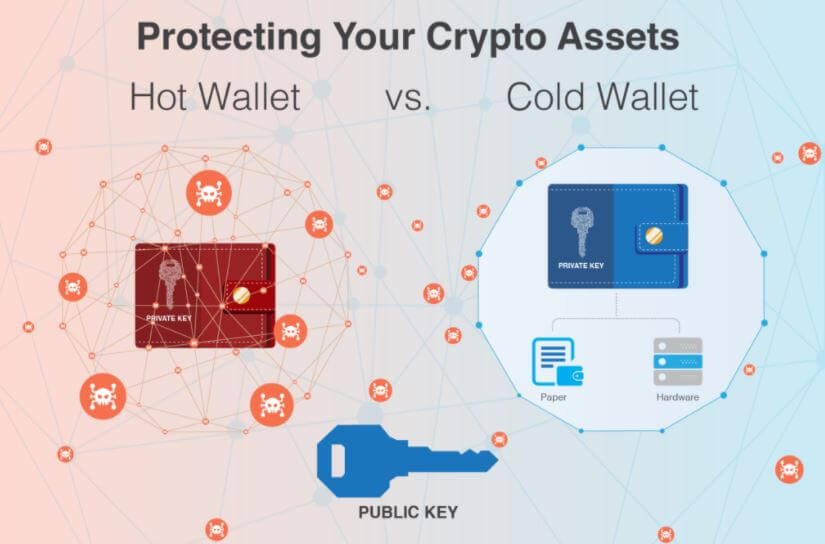 Protecting Your Crypto Assets

Hot Wallet vs. Cold Wallet

PRIVATE KEY

PRIVATE KEY

Paper

Hardware

PUBLIC KEY